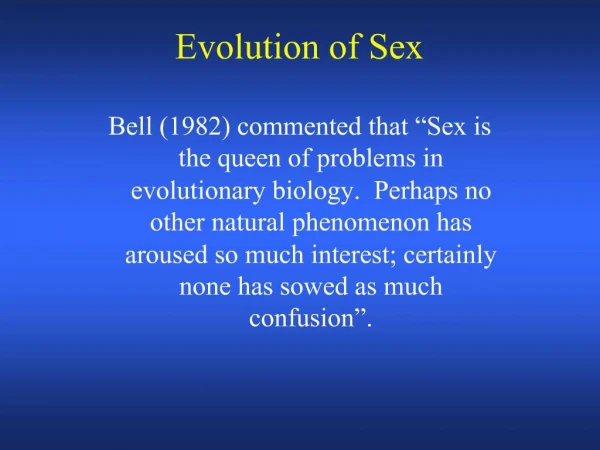 Evolution of Sex

Bell (1982) commented that “Sex is the queen of problems in evolutionary biology. Perhaps no other natural phenomenon has aroused so much interest; certainly none has sowed as much confusion”.